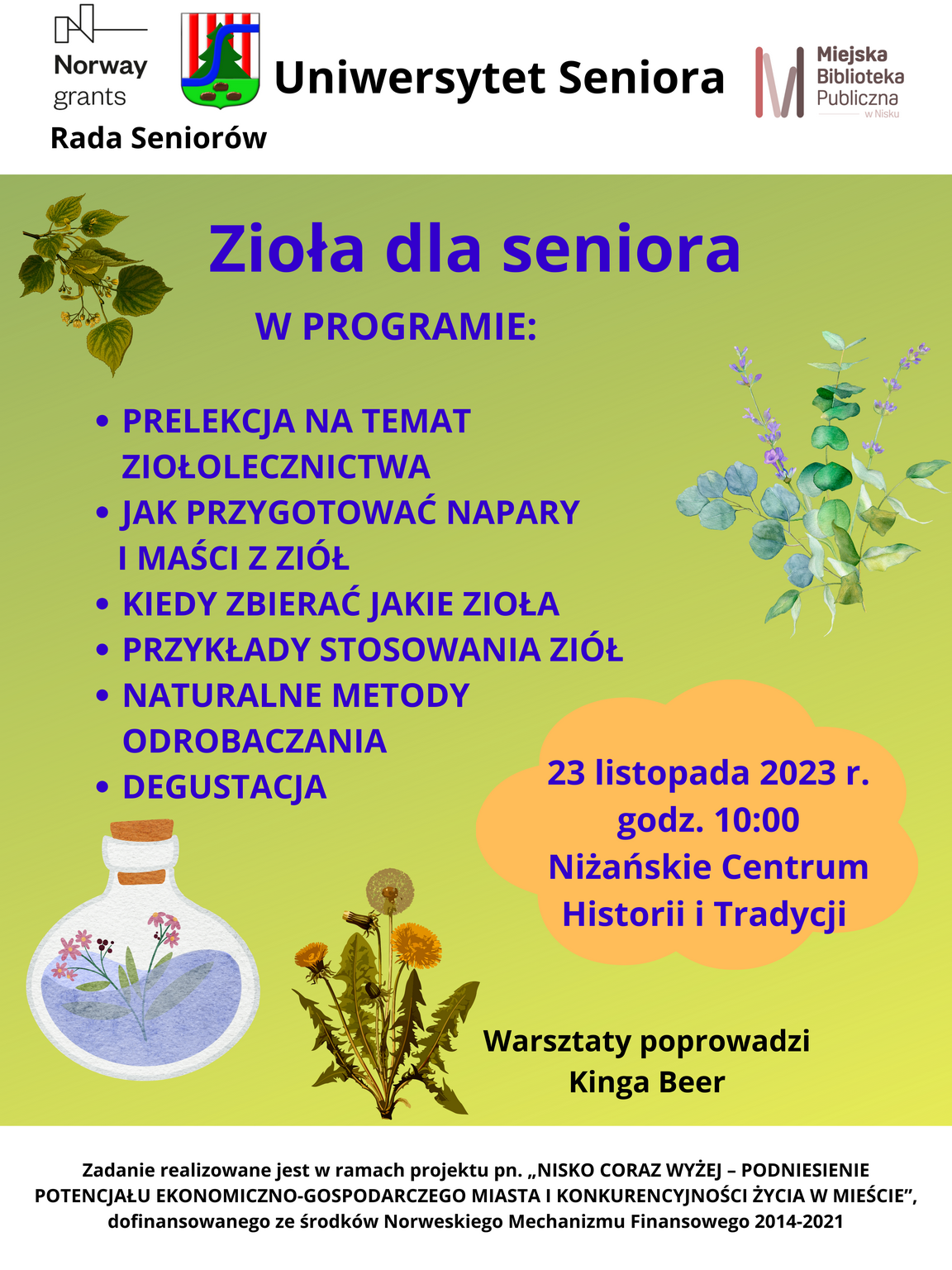 Norway grants

Uniwersytet Seniora

Miejska Biblioteka Publiczna w Nisku

Rada Seniorów

Zioła dla seniora

W PROGRAMIE:

• PRELEKCJA NA TEMAT ZIOŁOLECZNICTWA
• JAK PRZYGOTOWAĆ NAPARY I MAŚCI Z ZIÓŁ
• KIEDY ZBIERAĆ JAKIE ZIOŁA
• PRZYKŁADY STOSOWANIA ZIÓŁ
• NATURALNE METODY ODROBACZANIA
• DEGUSTACJA

23 listopada 2023 r.
godz. 10:00
Niżańskie Centrum Historii i Tradycji

Warsztaty poprowadzi
Kinga Beer

Zadanie realizowane jest w ramach projektu pn. „NISKO CORAZ WYŻEJ – PODNIESIENIE POTENCJAŁU EKONOMICZNO-GOSPODARCZEGO MIASTA I KONKURENCYJNOŚCI ŻYCIA W MIEŚCIE”, dofinansowanego ze środków Norweskiego Mechanizmu Finansowego 2014-2021